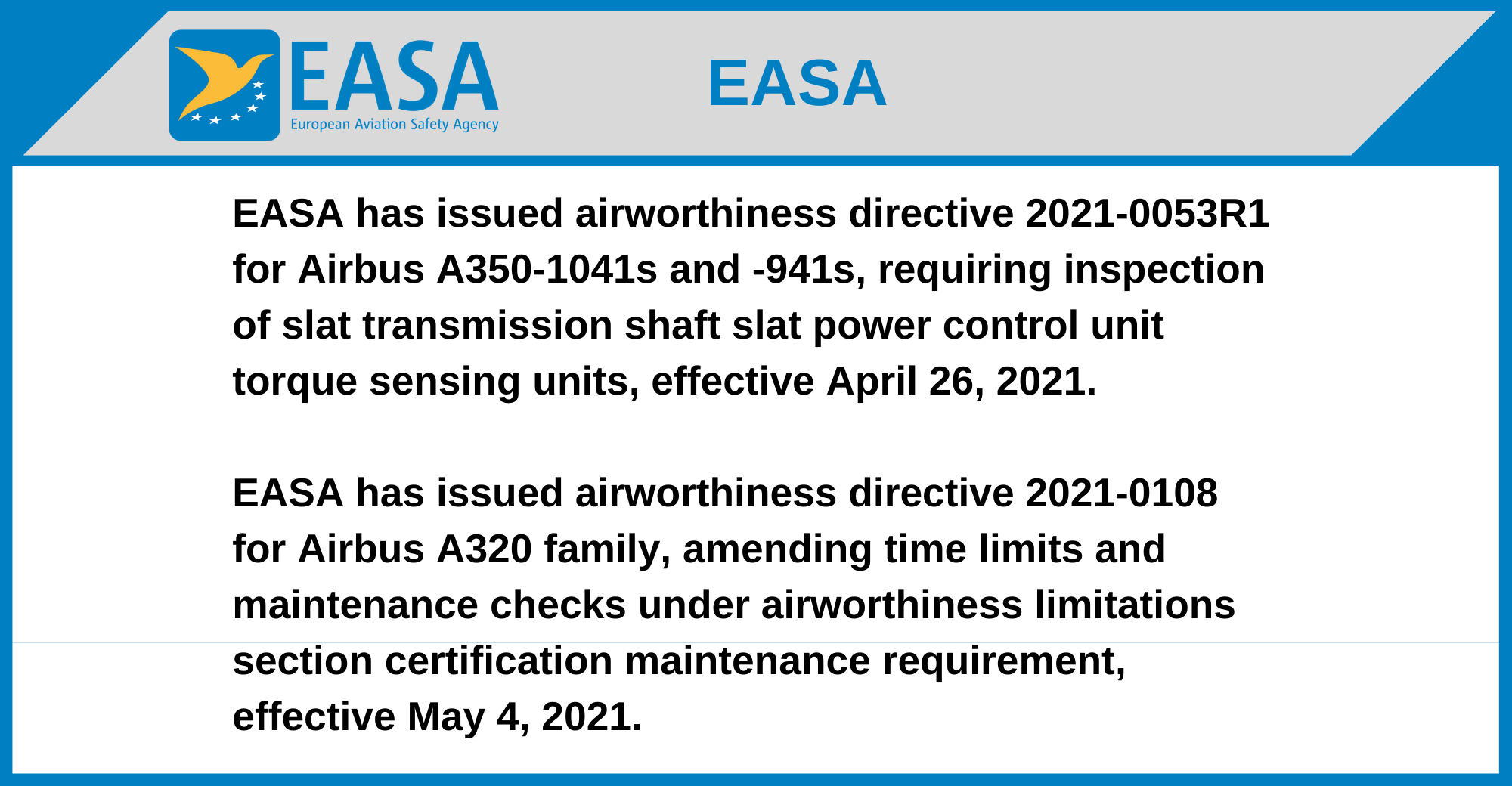 EASA
European Aviation Safety Agency

EASA

EASA has issued airworthiness directive 2021-0053R1 for Airbus A350-1041s and -941s, requiring inspection of slat transmission shaft slat power control unit torque sensing units, effective April 26, 2021.

EASA has issued airworthiness directive 2021-0108 for Airbus A320 family, amending time limits and maintenance checks under airworthiness limitations section certification maintenance requirement, effective May 4, 2021.